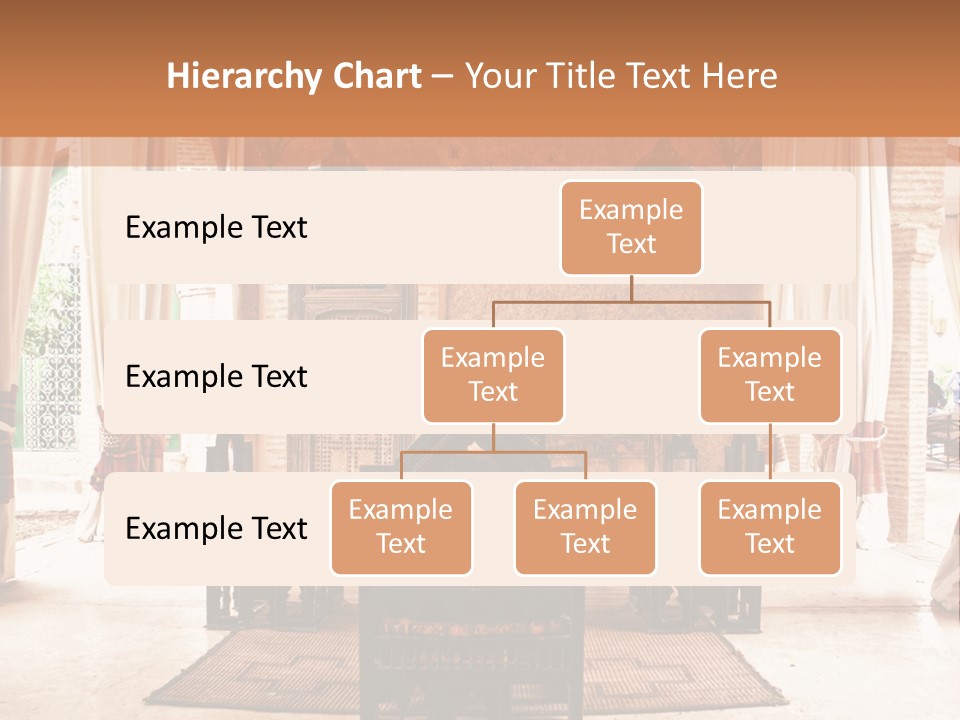 Hierarchy Chart – Your Title Text Here

Example Text

Example Text

Example Text

Example Text

Example Text

Example Text

Example Text

Example Text

Example Text